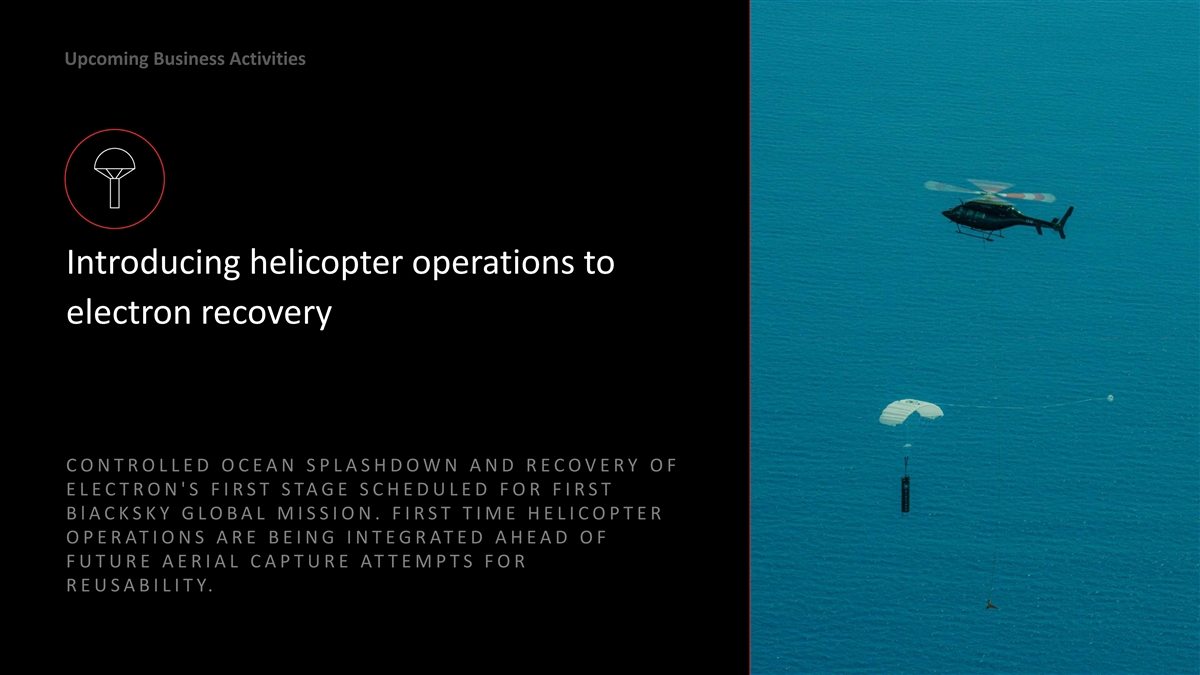 Upcoming Business Activities

Introducing helicopter operations to electron recovery

CONTROLLED OCEAN SPLASHDOWN AND RECOVERY OF ELECTRON'S FIRST STAGE SCHEDULED FOR FIRST BIACKSKY GLOBAL MISSION. FIRST TIME HELICOPTER OPERATIONS ARE BEING INTEGRATED AHEAD OF FUTURE AERIAL CAPTURE ATTEMPTS FOR REUSABILITY.